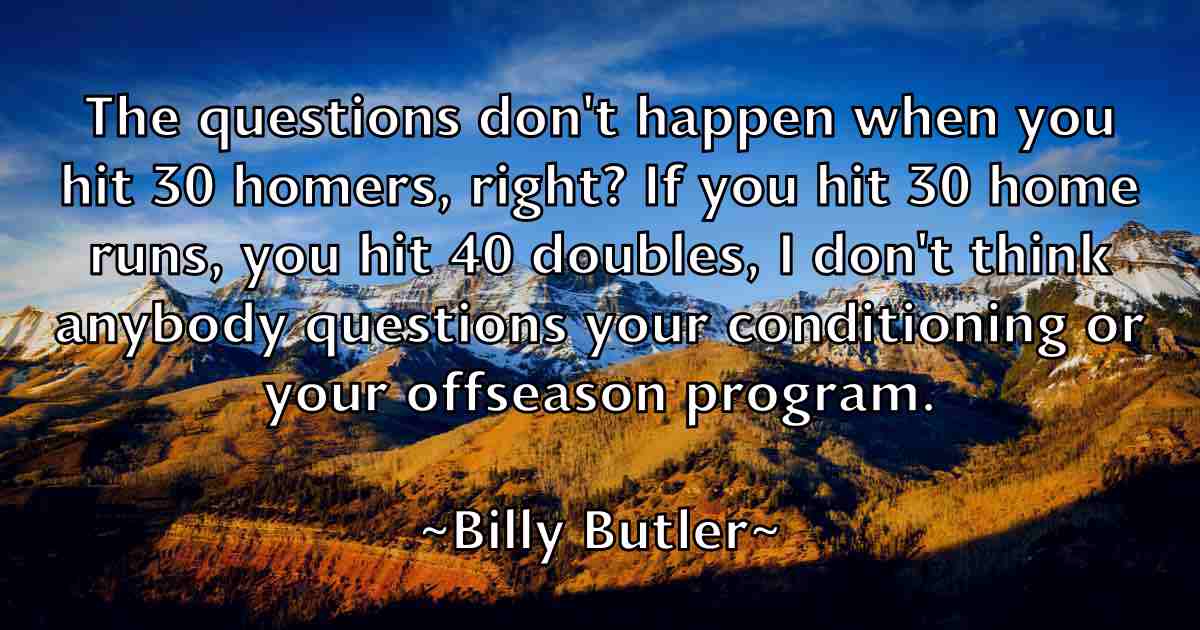 The questions don't happen when you hit 30 homers, right? If you hit 30 home runs, you hit 40 doubles, I don't think anybody questions your conditioning or your offseason program.

~Billy Butler~